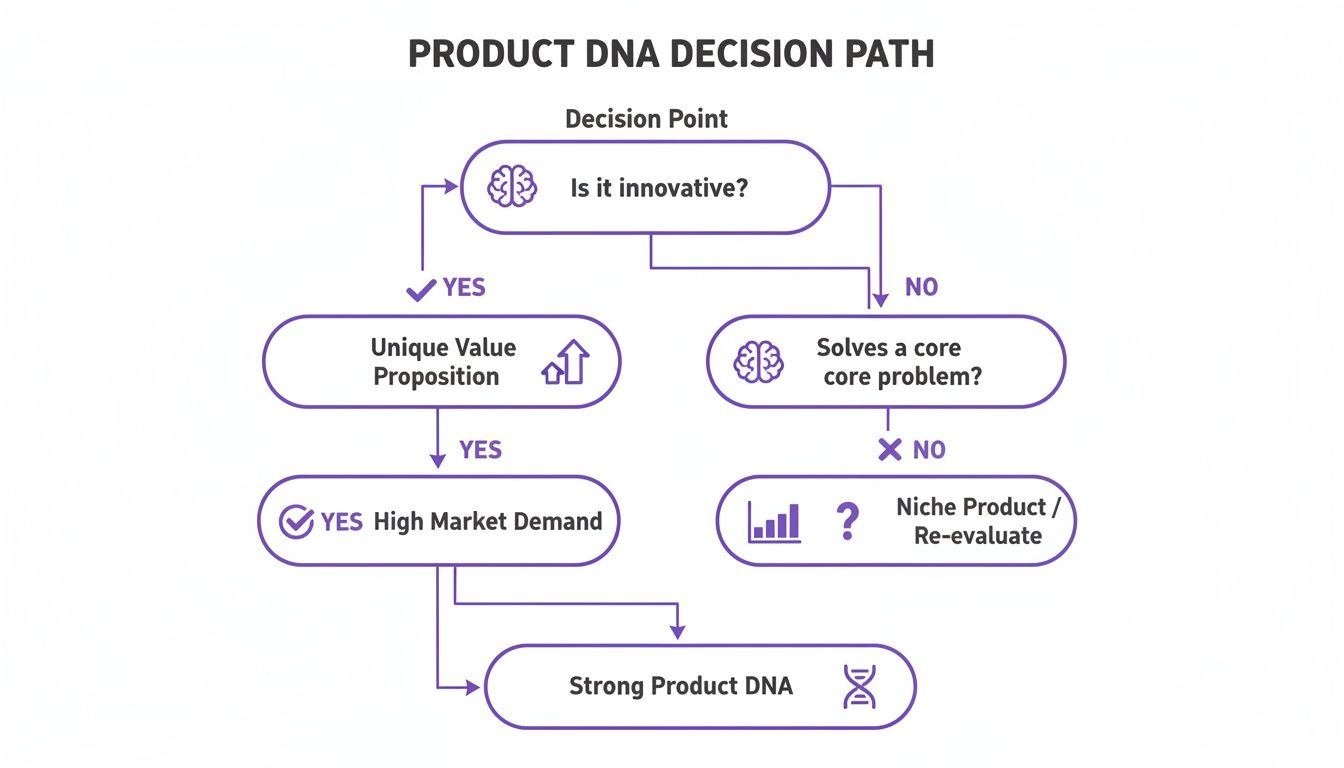 PRODUCT DNA DECISION PATH

Decision Point

Is it innovative?

YES

NO

Unique Value Proposition

Solves a core core problem?

YES

NO

YES High Market Demand

? Niche Product / Re-evaluate

Strong Product DNA